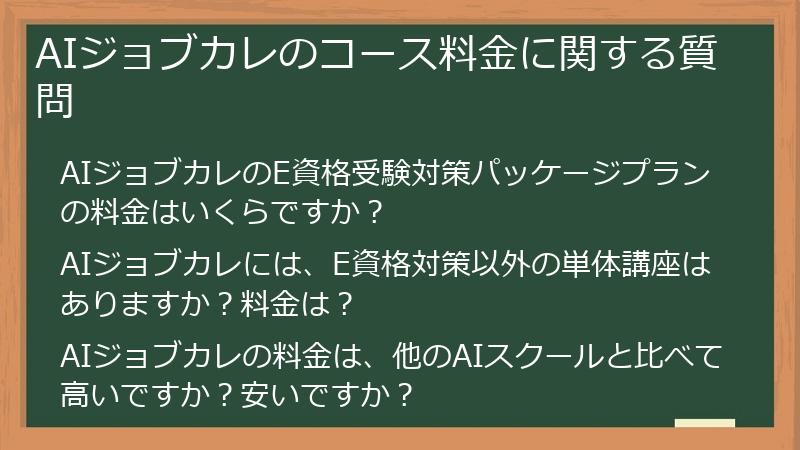 AIジョブカレのコース料金に関する質問

AIジョブカレのE資格受験対策パッケージプランの料金はいくらですか？

AIジョブカレには、E資格対策以外の単体講座はありますか？料金は？

AIジョブカレの料金は、他のAIスクールと比べて高いですか？安いですか？